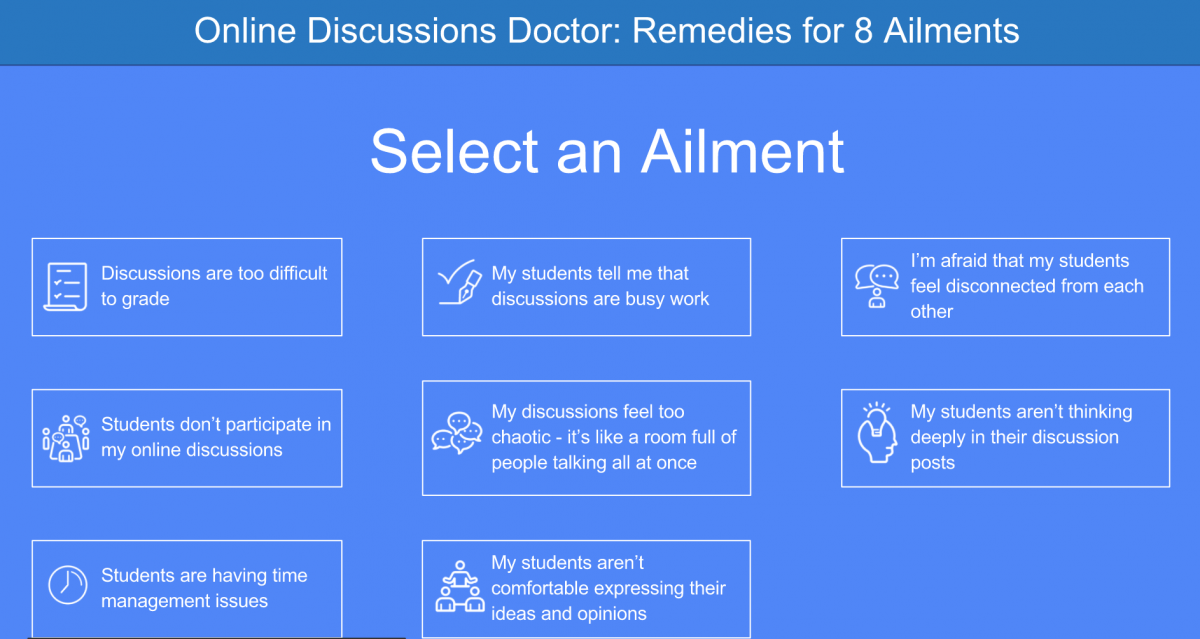 Online Discussions Doctor: Remedies for 8 Ailments

Select an Ailment

Discussions are too difficult to grade

My students tell me that discussions are busy work

I'm afraid that my students feel disconnected from each other

Students don't participate in my online discussions

My discussions feel too chaotic - it's like a room full of people talking all at once

My students aren't thinking deeply in their discussion posts

Students are having time management issues

My students aren't comfortable expressing their ideas and opinions